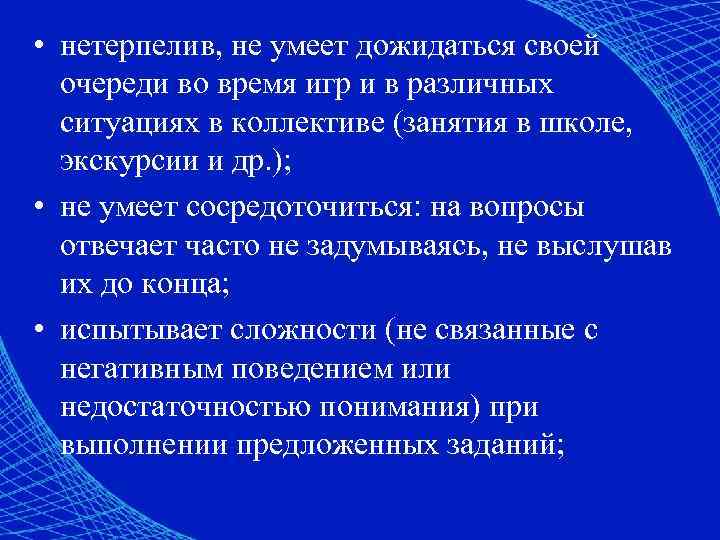 • нетерпелив, не умеет дожидаться своей очереди во время игр и в различных ситуациях в коллективе (занятия в школе, экскурсии и др.);

• не умеет сосредоточиться: на вопросы отвечает часто не задумываясь, не выслушав их до конца;

• испытывает сложности (не связанные с негативным поведением или недостаточностью понимания) при выполнении предложенных заданий;